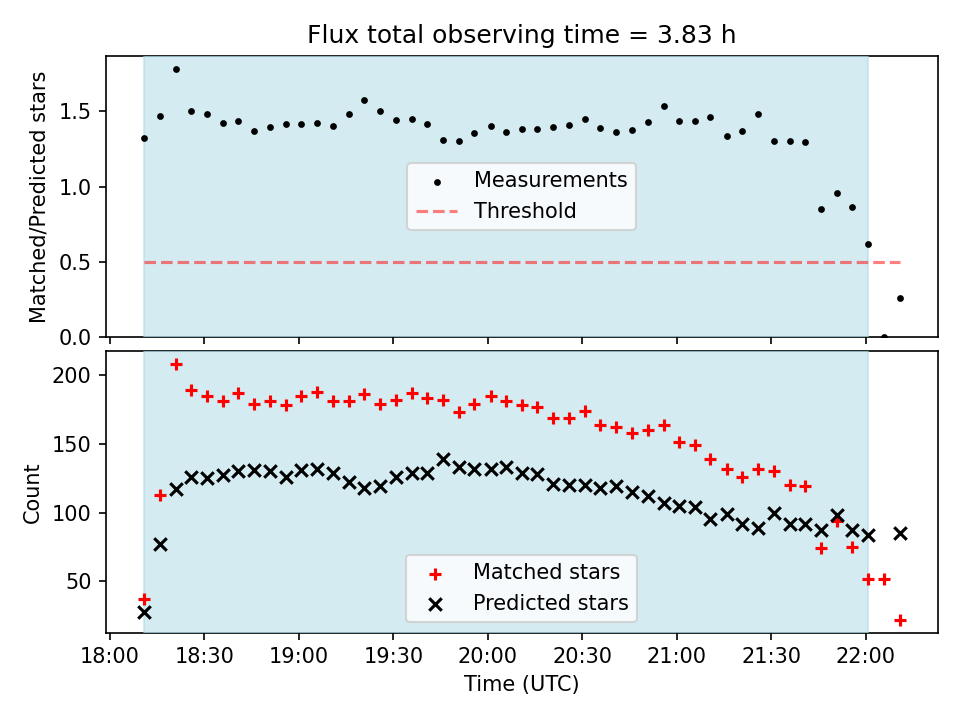 Flux total observing time = 3.83 h

Matched/Predicted stars

1.5
1.0
0.5
0.0

Measurements
Threshold

Count

200
150
100
50

Matched stars
Predicted stars

18:00
18:30
19:00
19:30
20:00
20:30
21:00
21:30
22:00

Time (UTC)